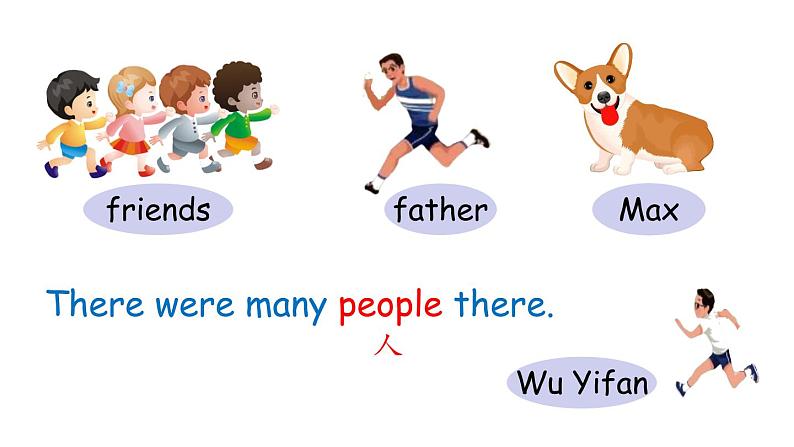 friends

father

Max

There were many people there.
人

Wu Yifan